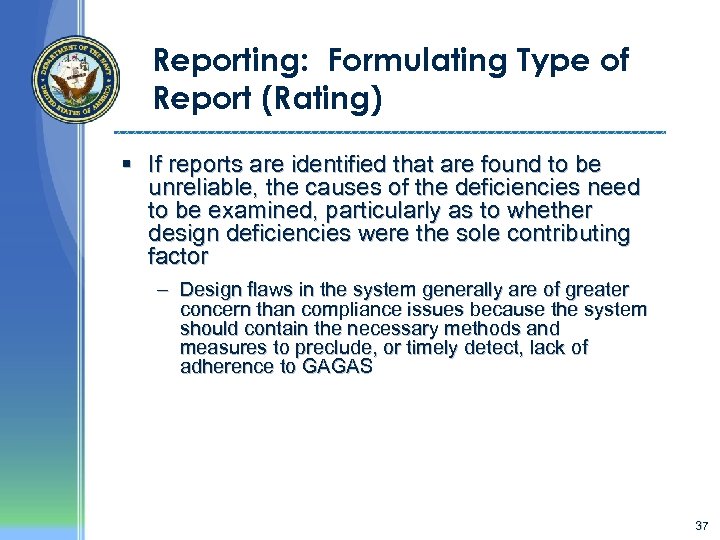 DEPARTMENT OF THE NAVY
UNITED STATES OF AMERICA

Reporting: Formulating Type of Report (Rating)

▪ If reports are identified that are found to be unreliable, the causes of the deficiencies need to be examined, particularly as to whether design deficiencies were the sole contributing factor

– Design flaws in the system generally are of greater concern than compliance issues because the system should contain the necessary methods and measures to preclude, or timely detect, lack of adherence to GAGAS

37